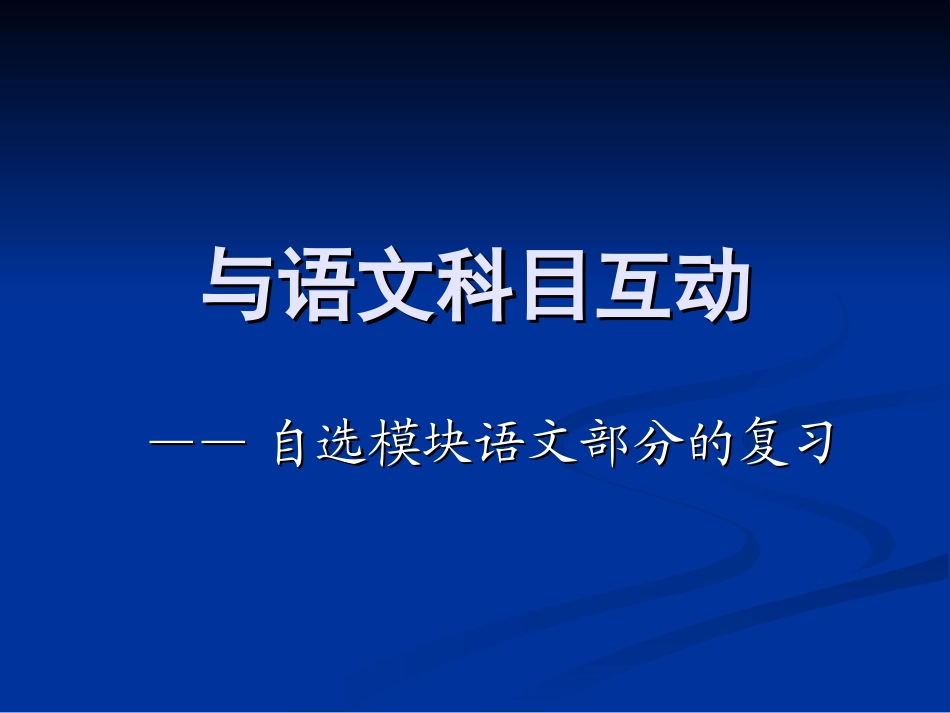 与语文科目互动

—— 自选模块语文部分的复习